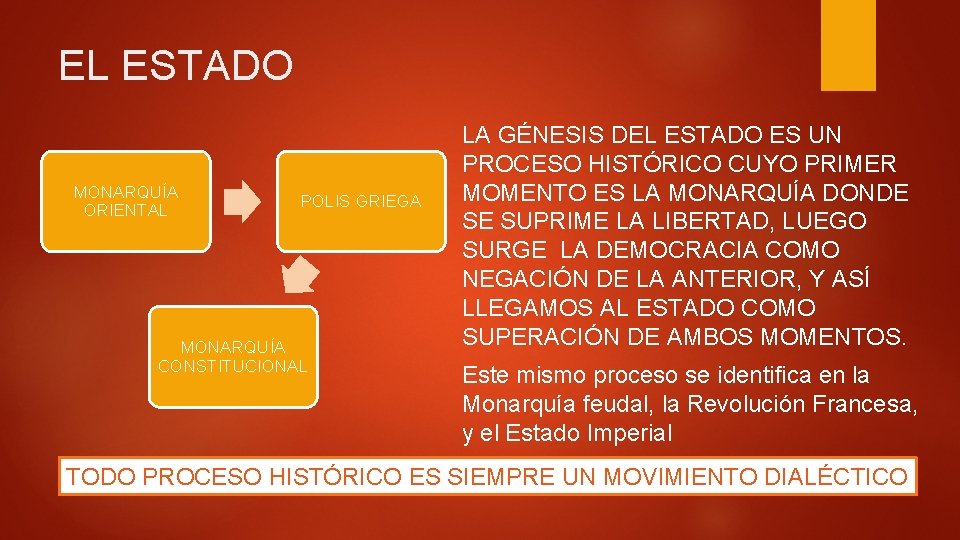 EL ESTADO

MONARQUÍA ORIENTAL

POLIS GRIEGA

MONARQUÍA CONSTITUCIONAL

LA GÉNESIS DEL ESTADO ES UN PROCESO HISTÓRICO CUYO PRIMER MOMENTO ES LA MONARQUÍA DONDE SE SUPRIME LA LIBERTAD, LUEGO SURGE LA DEMOCRACIA COMO NEGACIÓN DE LA ANTERIOR, Y ASÍ LLEGAMOS AL ESTADO COMO SUPERACIÓN DE AMBOS MOMENTOS.

Este mismo proceso se identifica en la Monarquía feudal, la Revolución Francesa, y el Estado Imperial

TODO PROCESO HISTÓRICO ES SIEMPRE UN MOVIMIENTO DIALÉCTICO